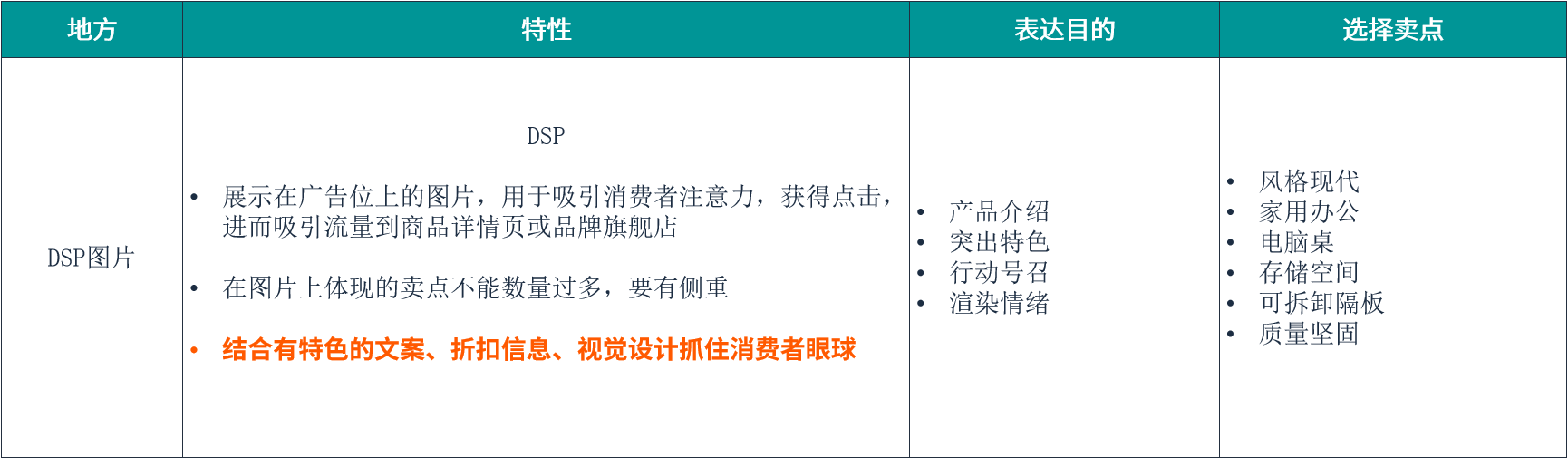 | 地方 | 特性 | 表达目的 | 选择卖点 |
|---|---|---|---|
| DSP图片 | DSP<br>• 展示在广告位上的图片，用于吸引消费者注意力，获得点击，进而吸引流量到商品详情页或品牌旗舰店<br>• 在图片上体现的卖点不能数量过多，要有侧重<br>• 结合有特色的文案、折扣信息、视觉设计抓住消费者眼球 | • 产品介绍<br>• 突出特色<br>• 行动号召<br>• 渲染情绪 | • 风格现代<br>• 家用办公<br>• 电脑桌<br>• 存储空间<br>• 可拆卸隔板<br>• 质量坚固 |